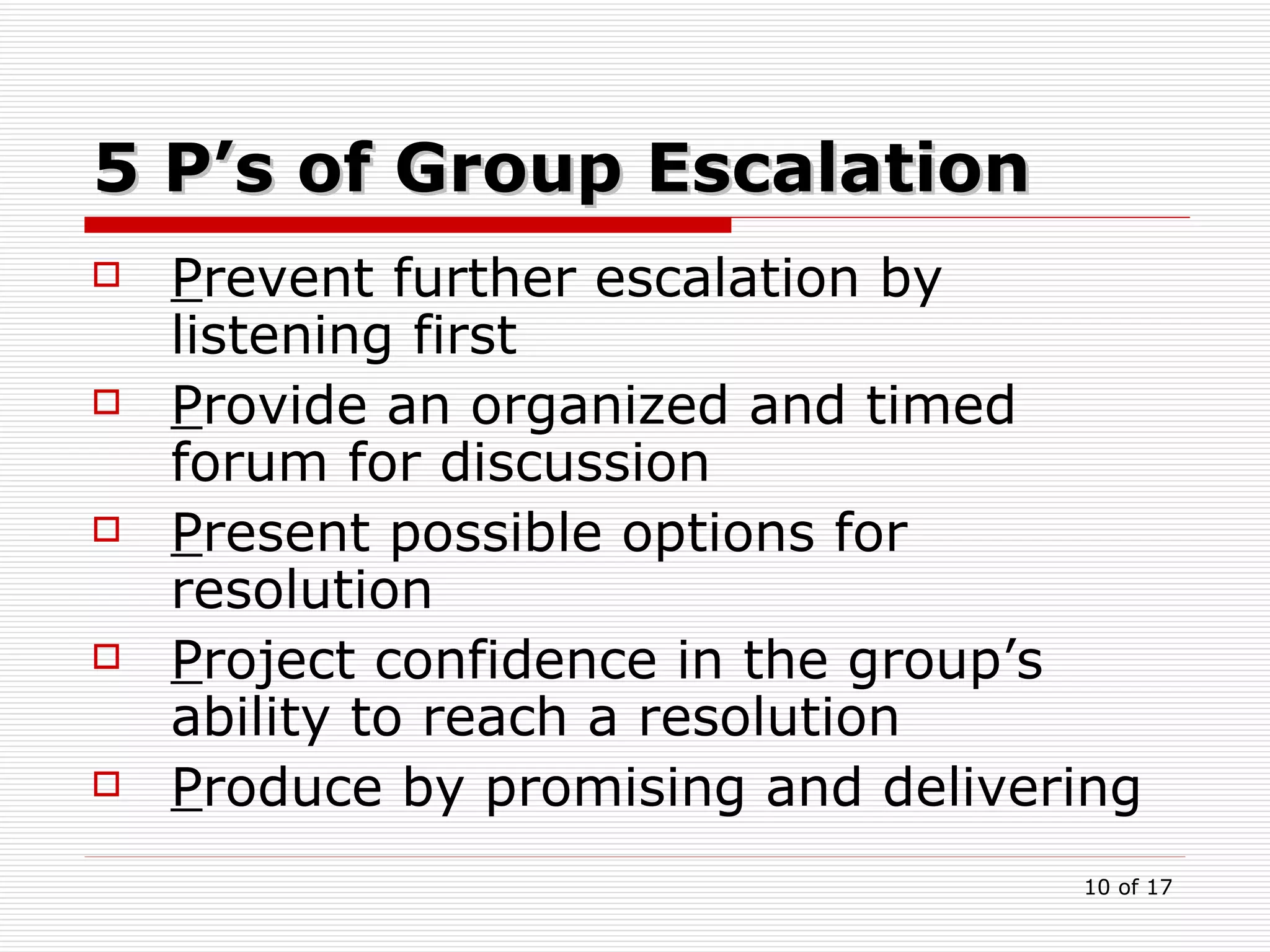 5 P’s of Group Escalation

Prevent further escalation by listening first

Provide an organized and timed forum for discussion

Present possible options for resolution

Project confidence in the group’s ability to reach a resolution

Produce by promising and delivering

10 of 17